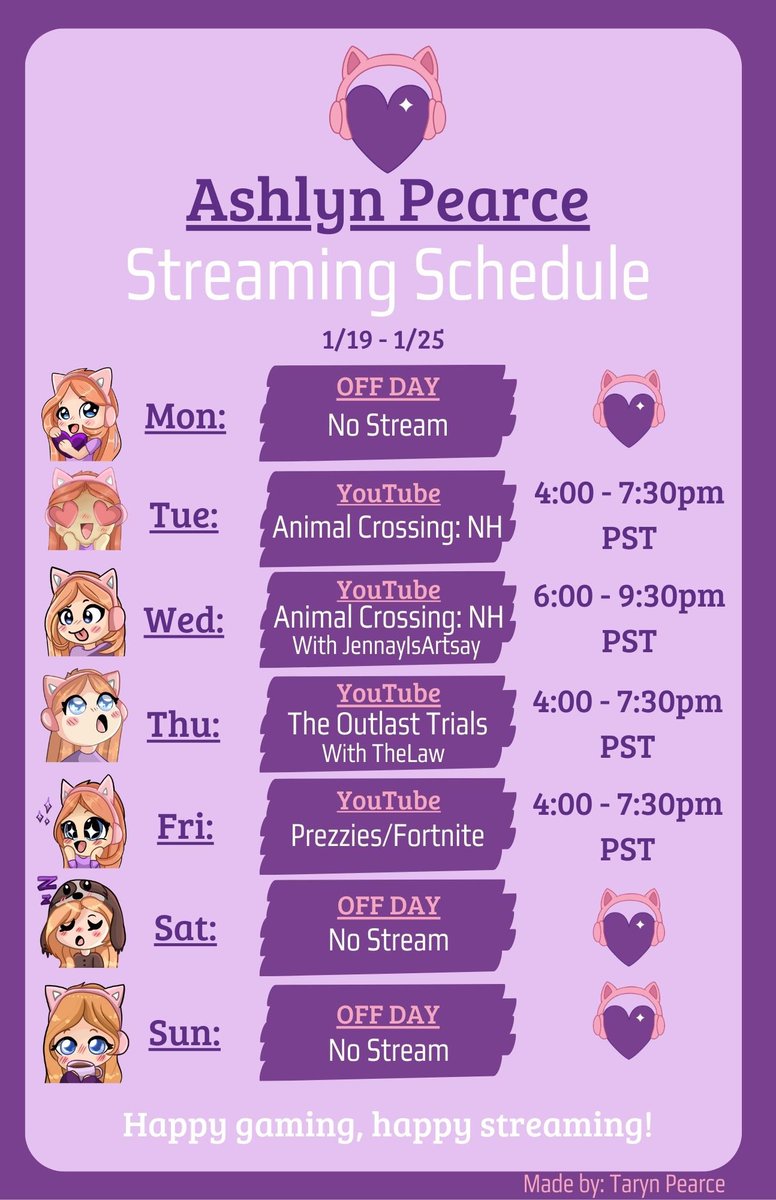 Ashlyn Pearce
Streaming Schedule
1/19 - 1/25

Mon: OFF DAY
No Stream

Tue: YouTube
Animal Crossing: NH
4:00 - 7:30pm PST

Wed: YouTube
Animal Crossing: NH
With JennayIsArtsay
6:00 - 9:30pm PST

Thu: YouTube
The Outlast Trials
With TheLaw
4:00 - 7:30pm PST

Fri: YouTube
Prezzies/Fortnite
4:00 - 7:30pm PST

Sat: OFF DAY
No Stream

Sun: OFF DAY
No Stream

Happy gaming, happy streaming!

Made by: Taryn Pearce